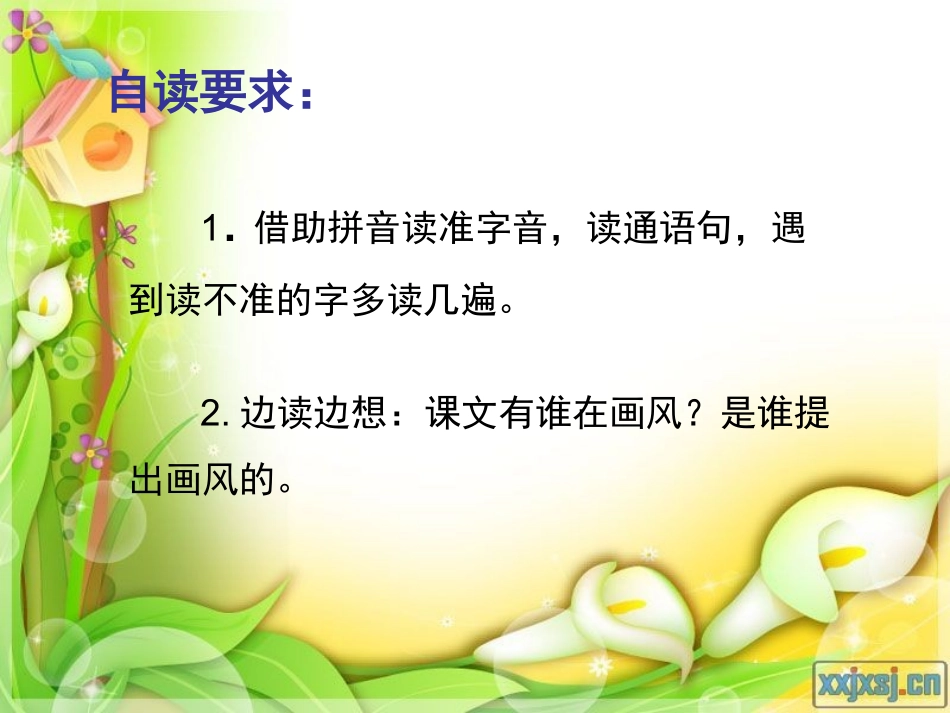 自读要求：

1. 借助拼音读准字音，读通语句，遇到读不准的字多读几遍。

2. 边读边想：课文有谁在画风？是谁提出画风的。

xxjxsj.cn